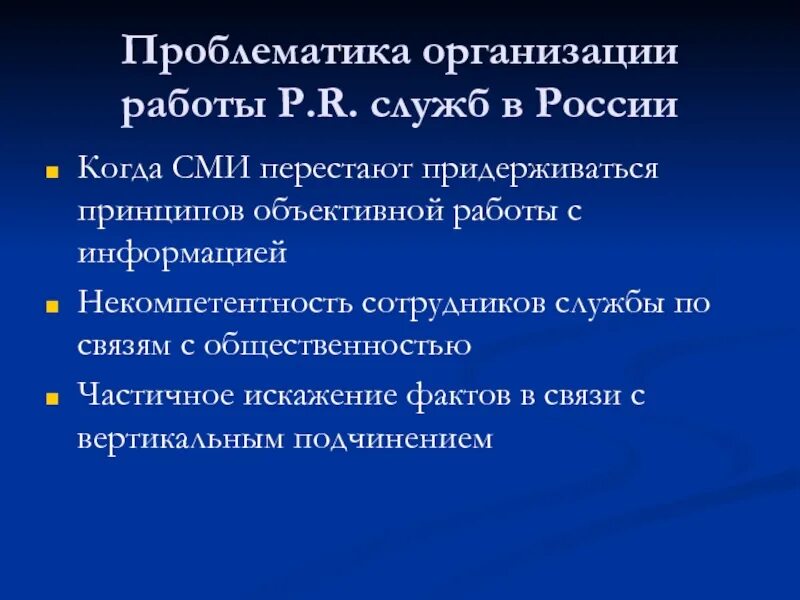 Проблематика организации работы P.R. служб в России

Когда СМИ перестают придерживаться принципов объективной работы с информацией

Некомпетентность сотрудников службы по связям с общественностью

Частичное искажение фактов в связи с вертикальным подчинением